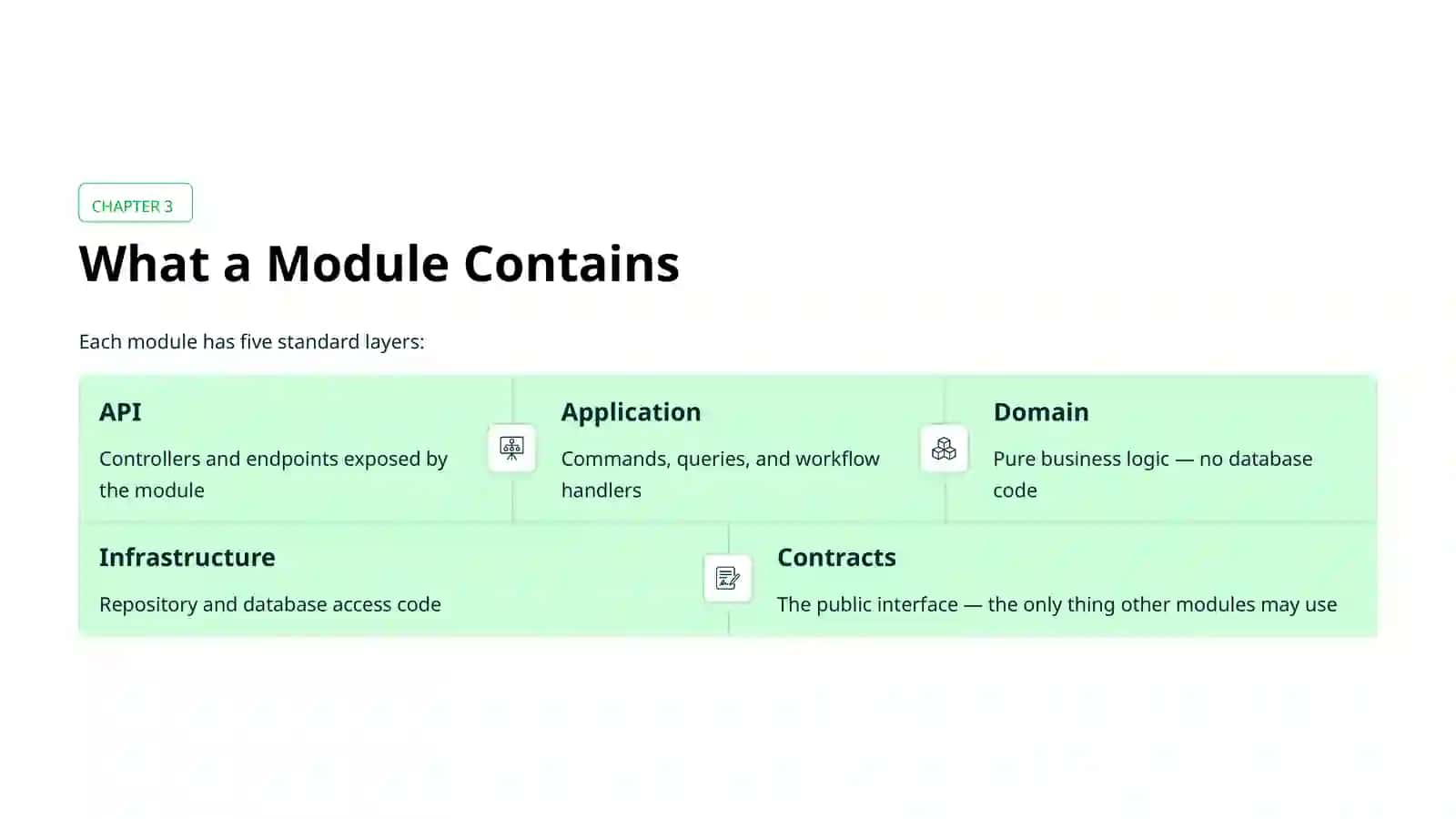 CHAPTER 3

What a Module Contains

Each module has five standard layers:

API

Controllers and endpoints exposed by the module

Application

Commands, queries, and workflow handlers

Domain

Pure business logic — no database code

Infrastructure

Repository and database access code

Contracts

The public interface — the only thing other modules may use